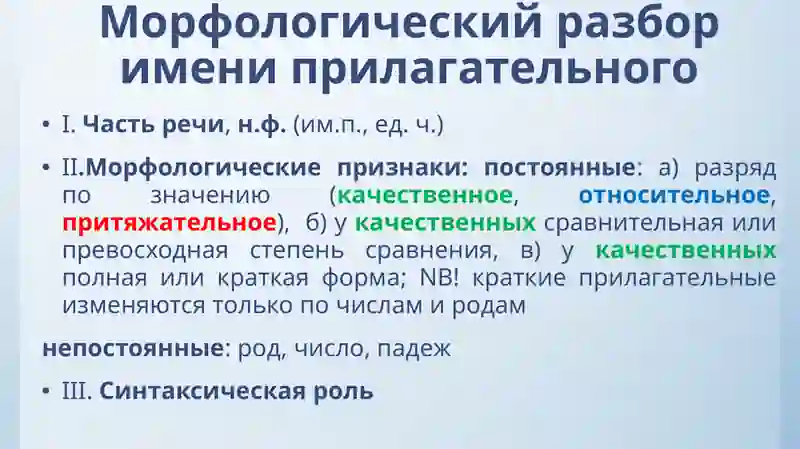 Морфологический разбор имени прилагательного

• I. Часть речи, н.ф. (им.п., ед. ч.)

• II.Морфологические признаки: постоянные: а) разряд по значению (качественное, относительное, притяжательное), б) у качественных сравнительная или превосходная степень сравнения, в) у качественных полная или краткая форма; NB! краткие прилагательные изменяются только по числам и родам

непостоянные: род, число, падеж

• III. Синтаксическая роль